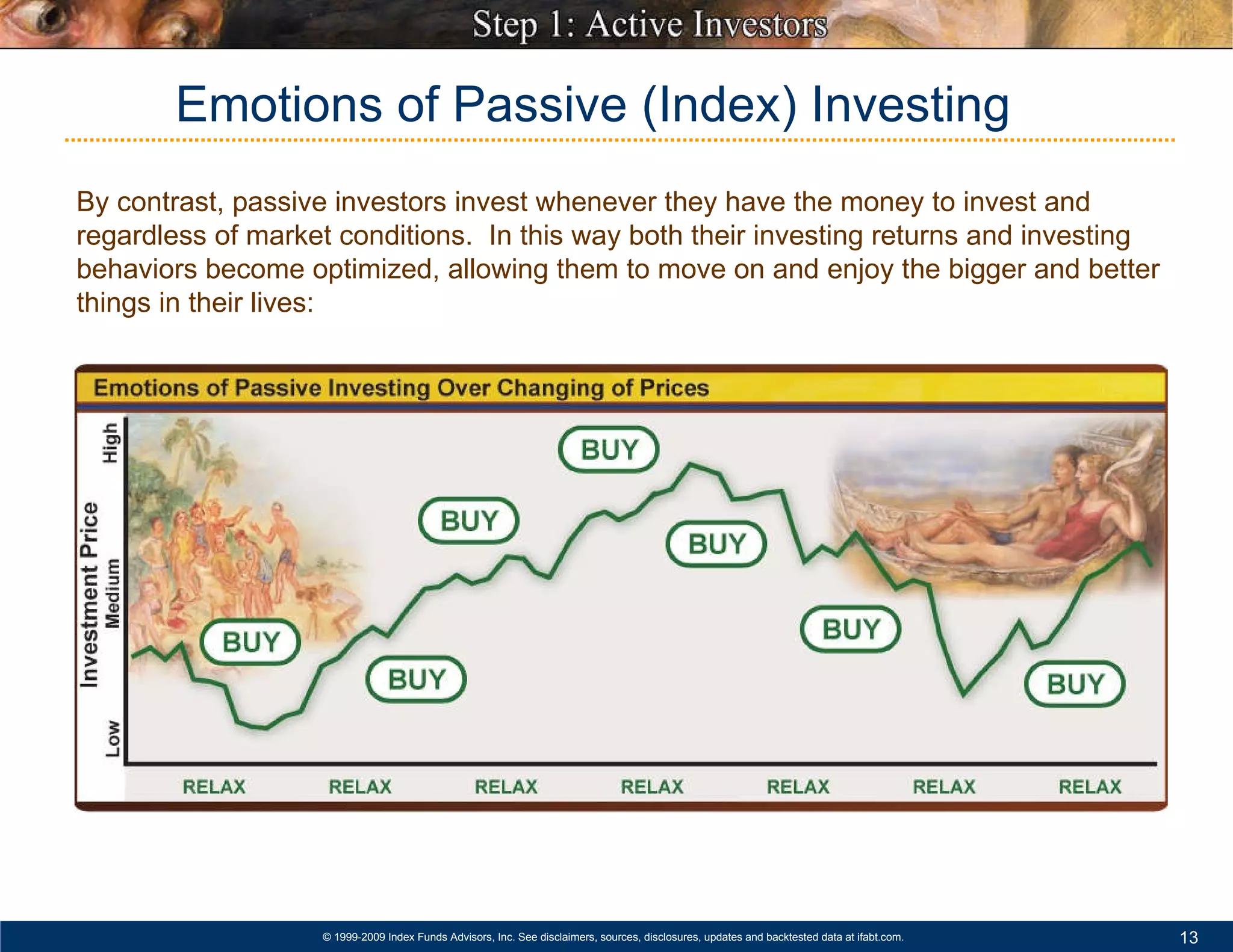 Step 1: Active Investors

Emotions of Passive (Index) Investing

By contrast, passive investors invest whenever they have the money to invest and regardless of market conditions. In this way both their investing returns and investing behaviors become optimized, allowing them to move on and enjoy the bigger and better things in their lives:

Emotions of Passive Investing Over Changing of Prices

Investment Price

High

Medium

Low

BUY

BUY

BUY

BUY

BUY

BUY

BUY

RELAX RELAX RELAX RELAX RELAX RELAX RELAX

© 1999-2009 Index Funds Advisors, Inc. See disclaimers, sources, disclosures, updates and backtested data at ifabt.com.

13